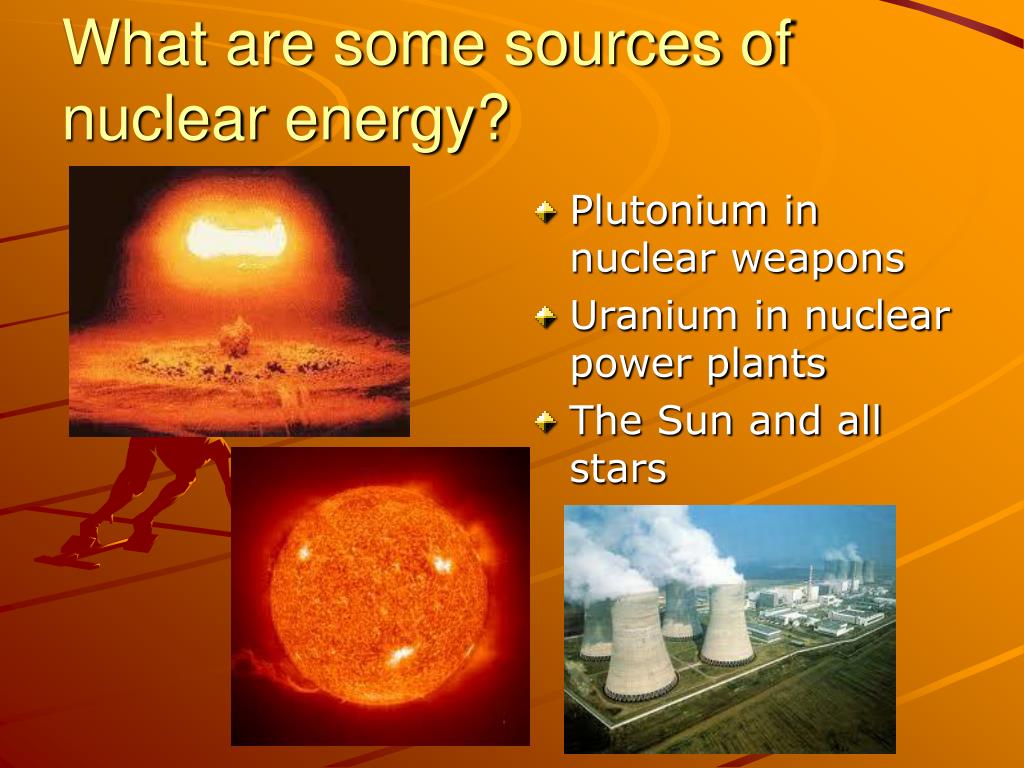 What are some sources of nuclear energy?

Plutonium in nuclear weapons

Uranium in nuclear power plants

The Sun and all stars